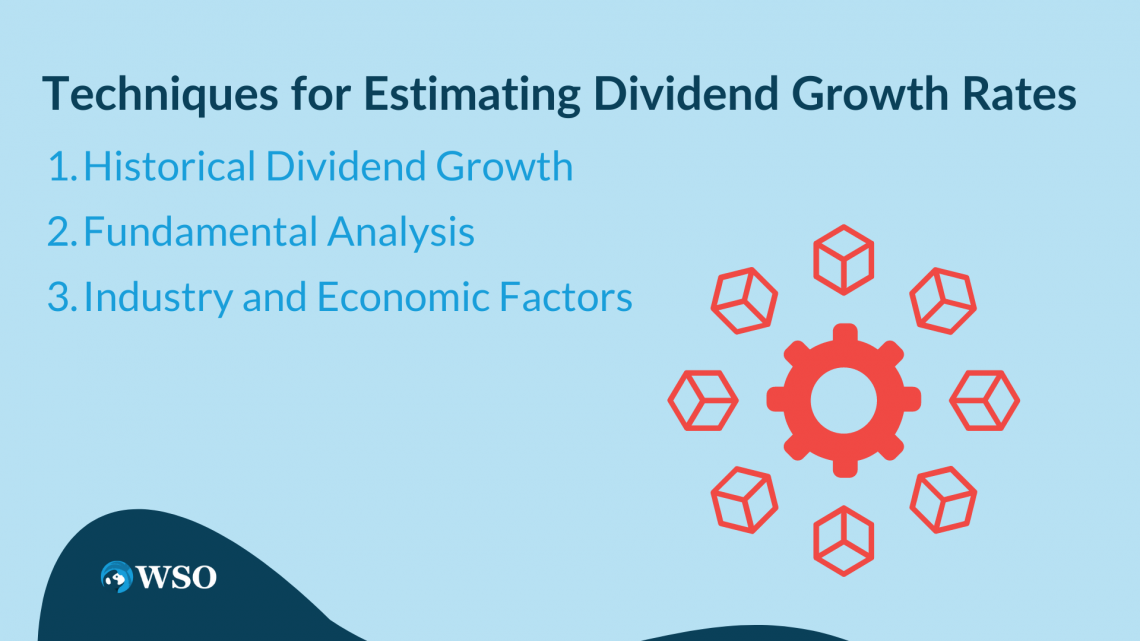 Techniques for Estimating Dividend Growth Rates

1. Historical Dividend Growth
2. Fundamental Analysis
3. Industry and Economic Factors

WSO